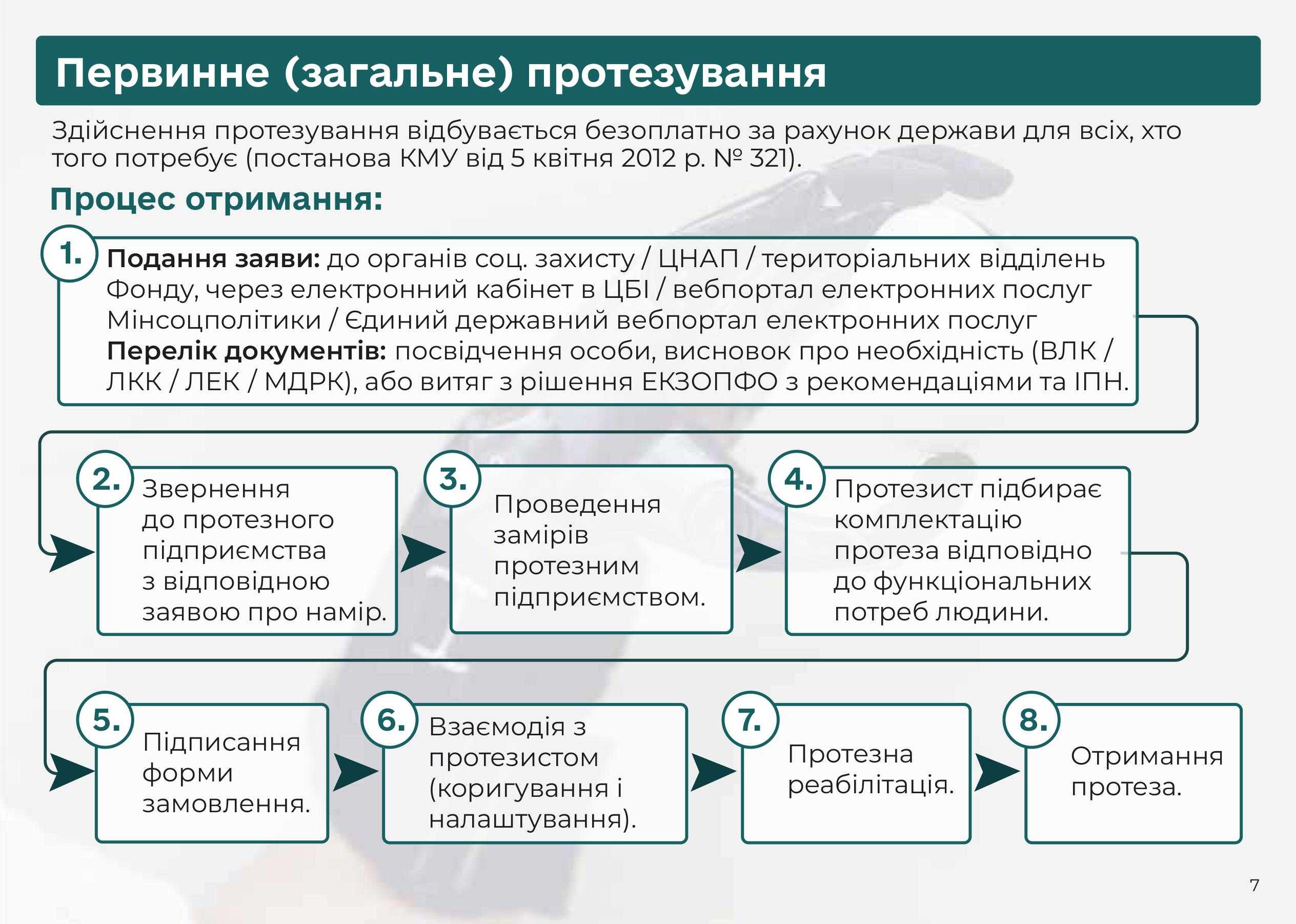 Первинне (загальне) протезування

Здійснення протезування відбувається безоплатно за рахунок держави для всіх, хто того потребує (постанова КМУ від 5 квітня 2012 р. № 321).

Процес отримання:

1. Подання заяви: до органів соц. захисту / ЦНАП / територіальних відділень Фонду, через електронний кабінет в ЦБІ / вебпортал електронних послуг Мінсоцполітики / Єдиний державний вебпортал електронних послуг
Перелік документів: посвідчення особи, висновок про необхідність (ВЛК / ЛКК / ЛЕК / МДРК), або витяг з рішення ЕКЗОПФО з рекомендаціями та ІПН.

2. Звернення до протезного підприємства з відповідною заявою про намір.

3. Проведення замірів протезним підприємством.

4. Протезист підбирає комплектацію протеза відповідно до функціональних потреб людини.

5. Підписання форми замовлення.

6. Взаємодія з протезистом (коригування і налаштування).

7. Протезна реабілітація.

8. Отримання протеза.

7